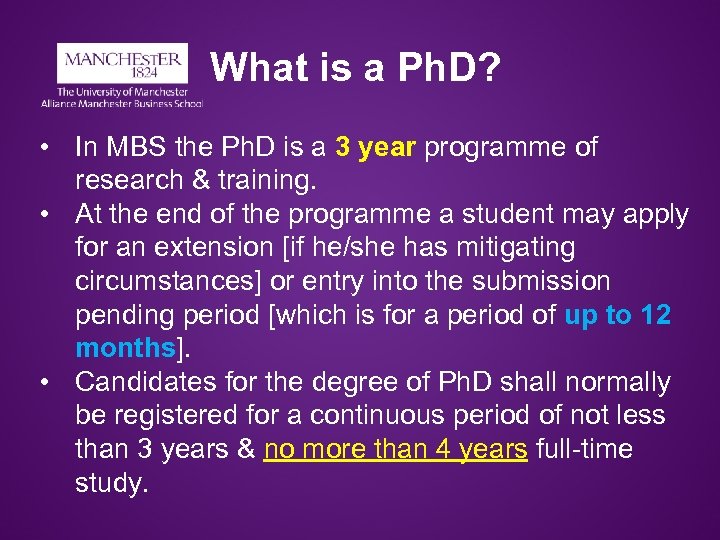 MANCHESTER
1824
The University of Manchester
Alliance Manchester Business School

What is a PhD?

• In MBS the PhD is a 3 year programme of research & training.
• At the end of the programme a student may apply for an extension [if he/she has mitigating circumstances] or entry into the submission pending period [which is for a period of up to 12 months].
• Candidates for the degree of PhD shall normally be registered for a continuous period of not less than 3 years & no more than 4 years full-time study.